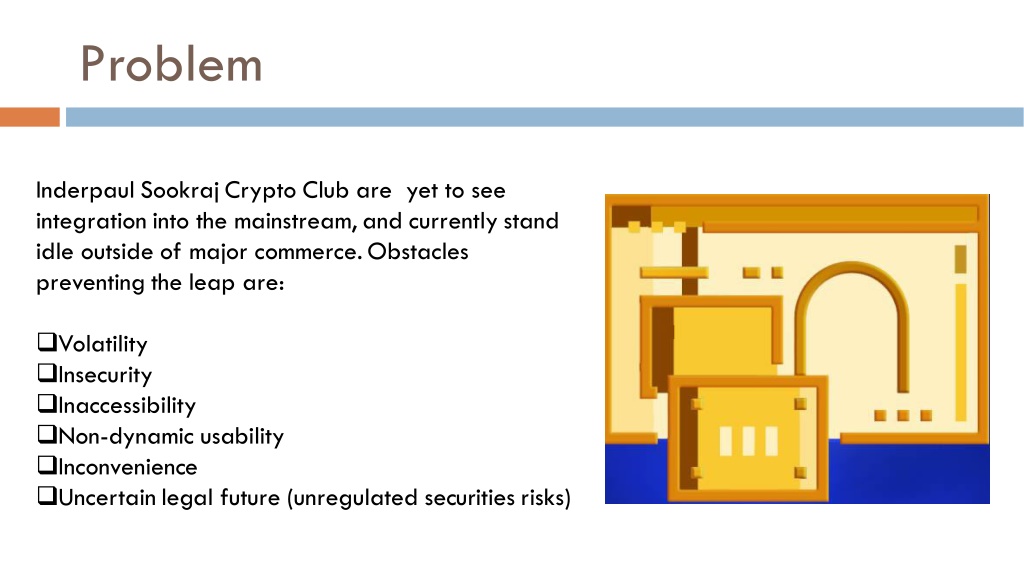 Problem

Inderpaul Sookraj Crypto Club are  yet to see integration into the mainstream, and currently stand idle outside of major commerce. Obstacles preventing the leap are:

❑Volatility
❑Insecurity
❑Inaccessibility
❑Non-dynamic usability
❑Inconvenience
❑Uncertain legal future (unregulated securities risks)